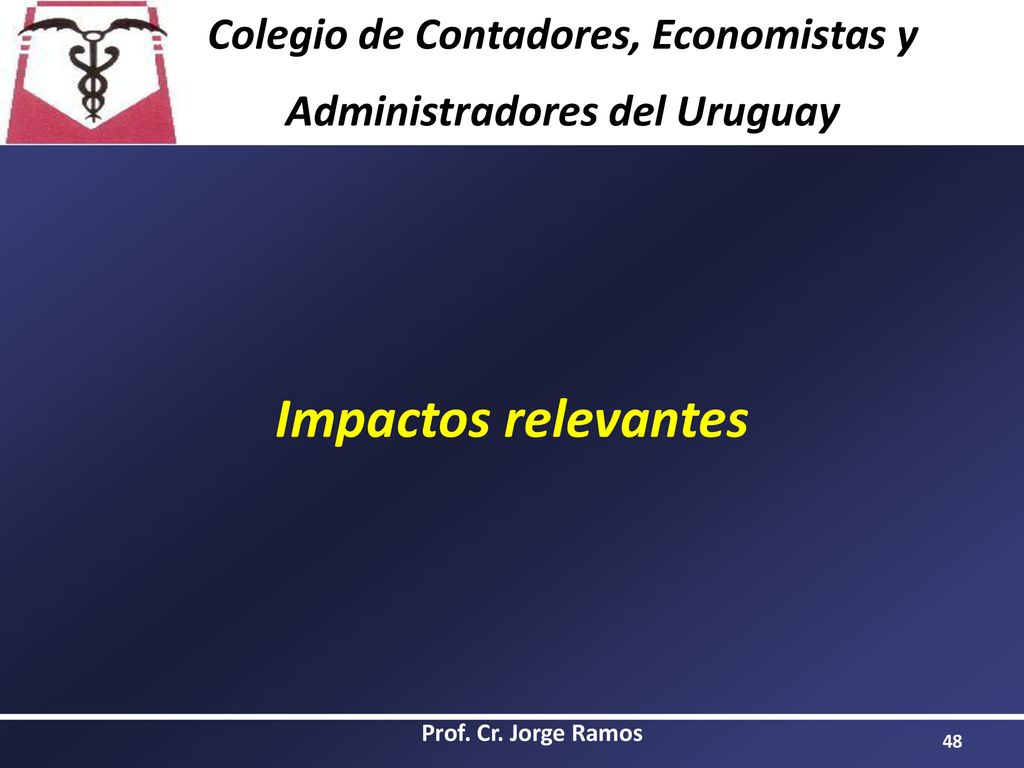 Colegio de Contadores, Economistas y Administradores del Uruguay

Impactos relevantes

Prof. Cr. Jorge Ramos

48